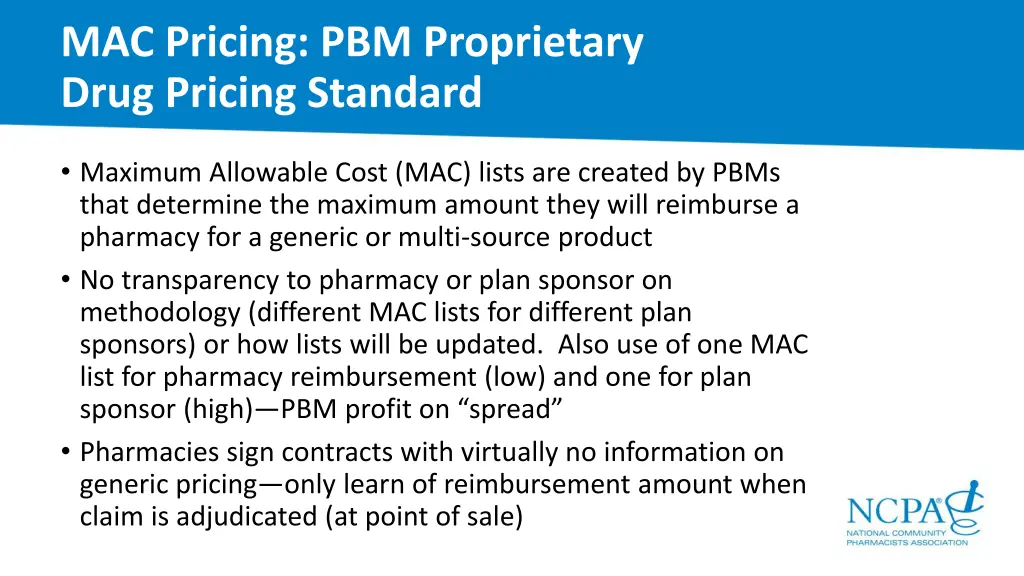 MAC Pricing: PBM Proprietary Drug Pricing Standard

• Maximum Allowable Cost (MAC) lists are created by PBMs that determine the maximum amount they will reimburse a pharmacy for a generic or multi-source product

• No transparency to pharmacy or plan sponsor on methodology (different MAC lists for different plan sponsors) or how lists will be updated. Also use of one MAC list for pharmacy reimbursement (low) and one for plan sponsor (high)—PBM profit on "spread"

• Pharmacies sign contracts with virtually no information on generic pricing—only learn of reimbursement amount when claim is adjudicated (at point of sale)

NCPA®
NATIONAL COMMUNITY
PHARMACISTS ASSOCIATION